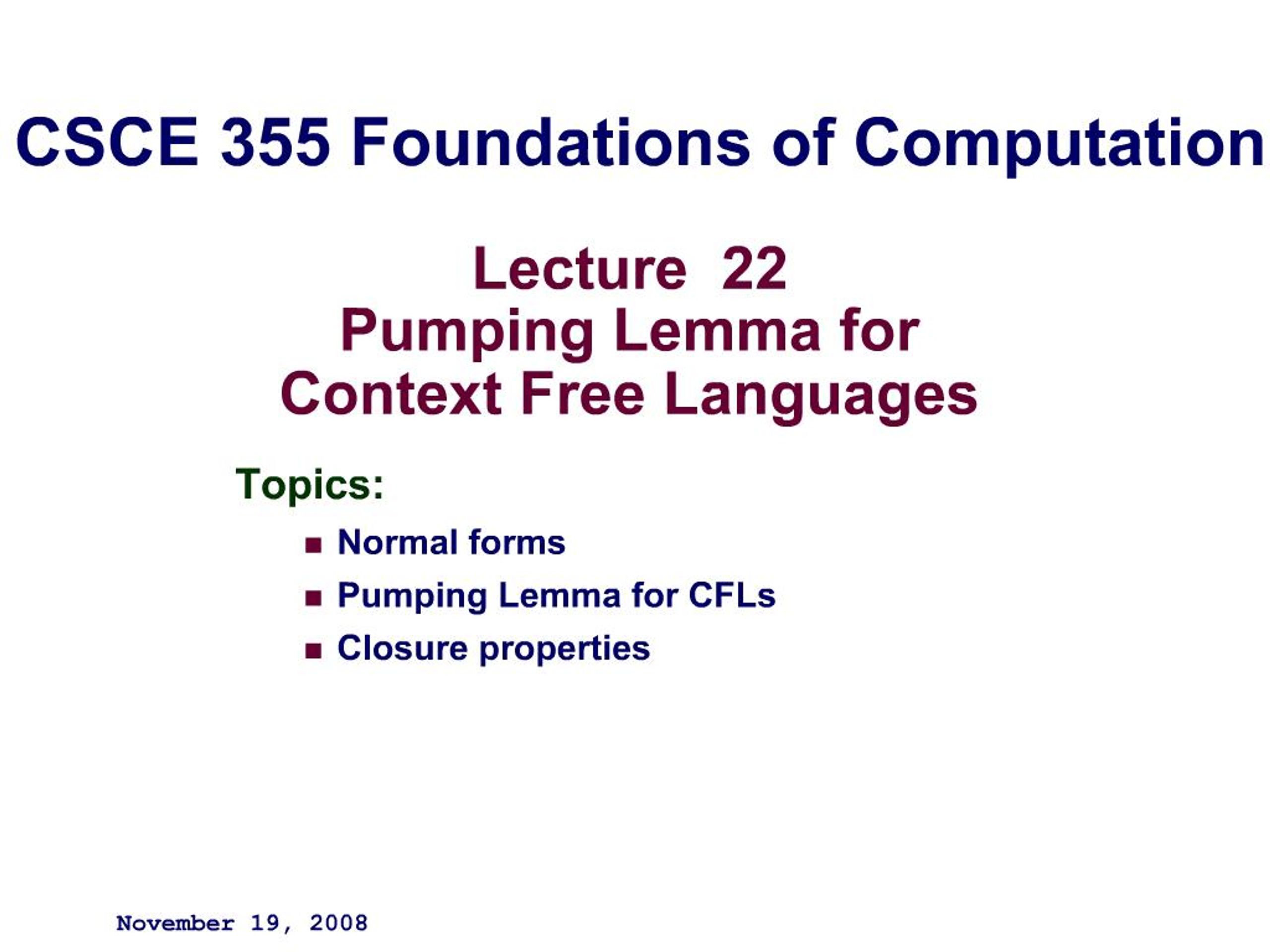 CSCE 355 Foundations of Computation

Lecture 22
Pumping Lemma for
Context Free Languages

Topics:

- Normal forms
- Pumping Lemma for CFLs
- Closure properties

November 19, 2008